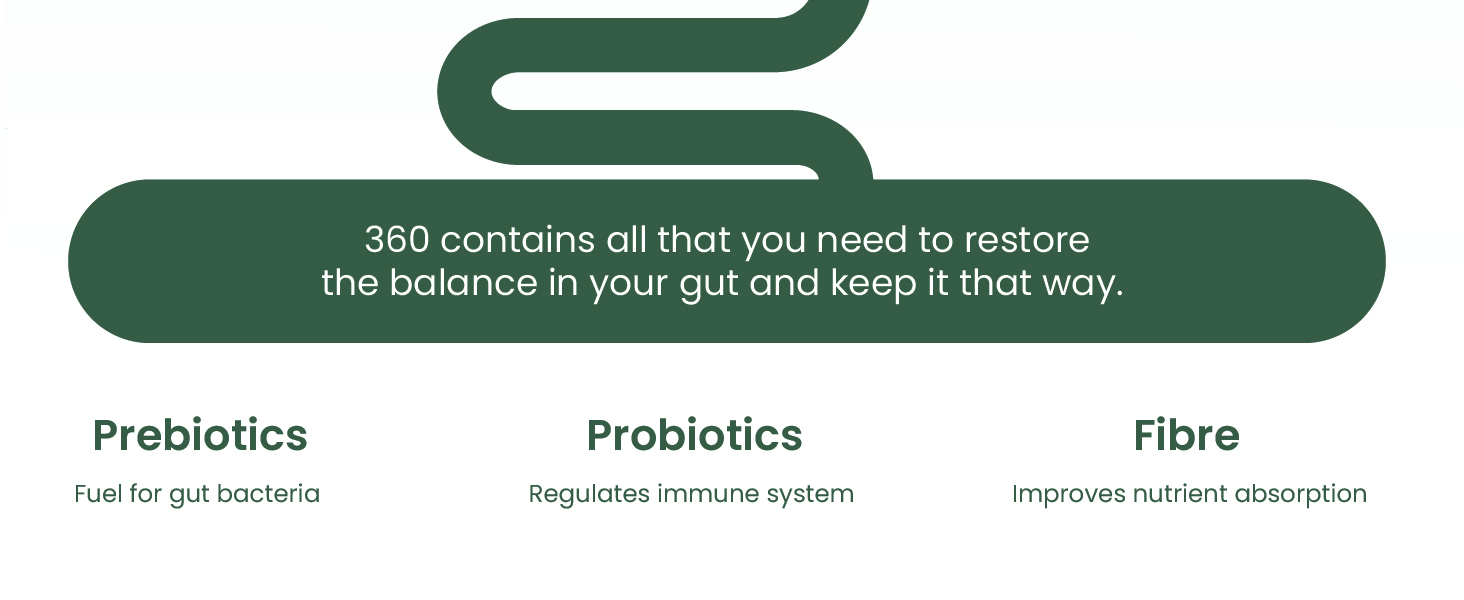 360 contains all that you need to restore the balance in your gut and keep it that way.

Prebiotics

Fuel for gut bacteria

Probiotics

Regulates immune system

Fibre

Improves nutrient absorption